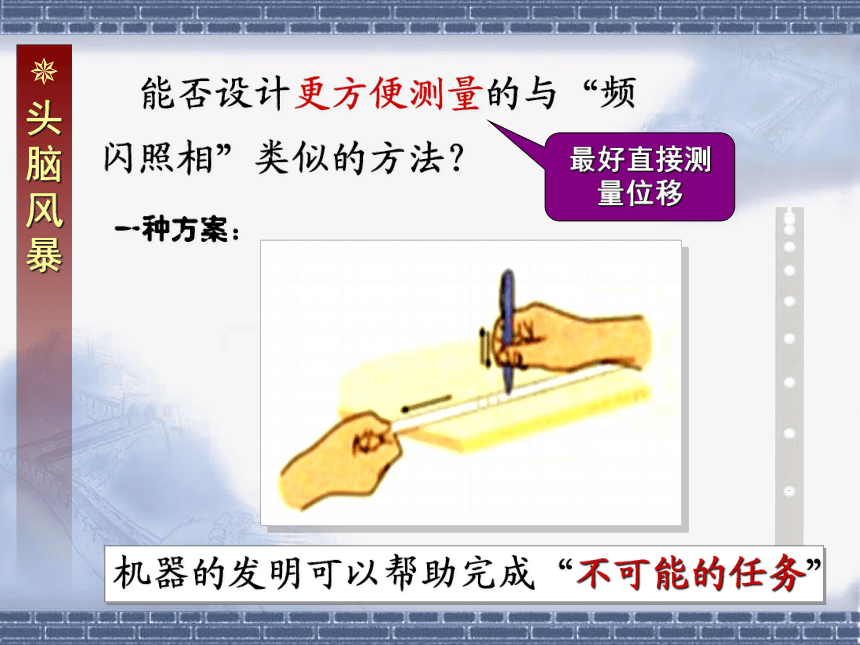 头脑风暴

能否设计更方便测量的与“频闪照相”类似的方法？

最好直接测量位移

一种方案：

机器的发明可以帮助完成“不可能的任务”